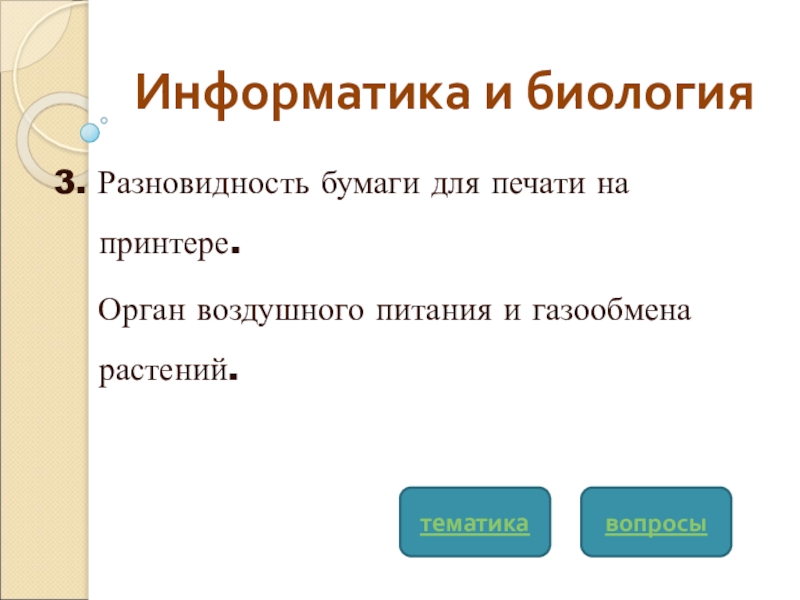 Информатика и биология

3. Разновидность бумаги для печати на принтере.

Орган воздушного питания и газообмена растений.

тематика

вопросы